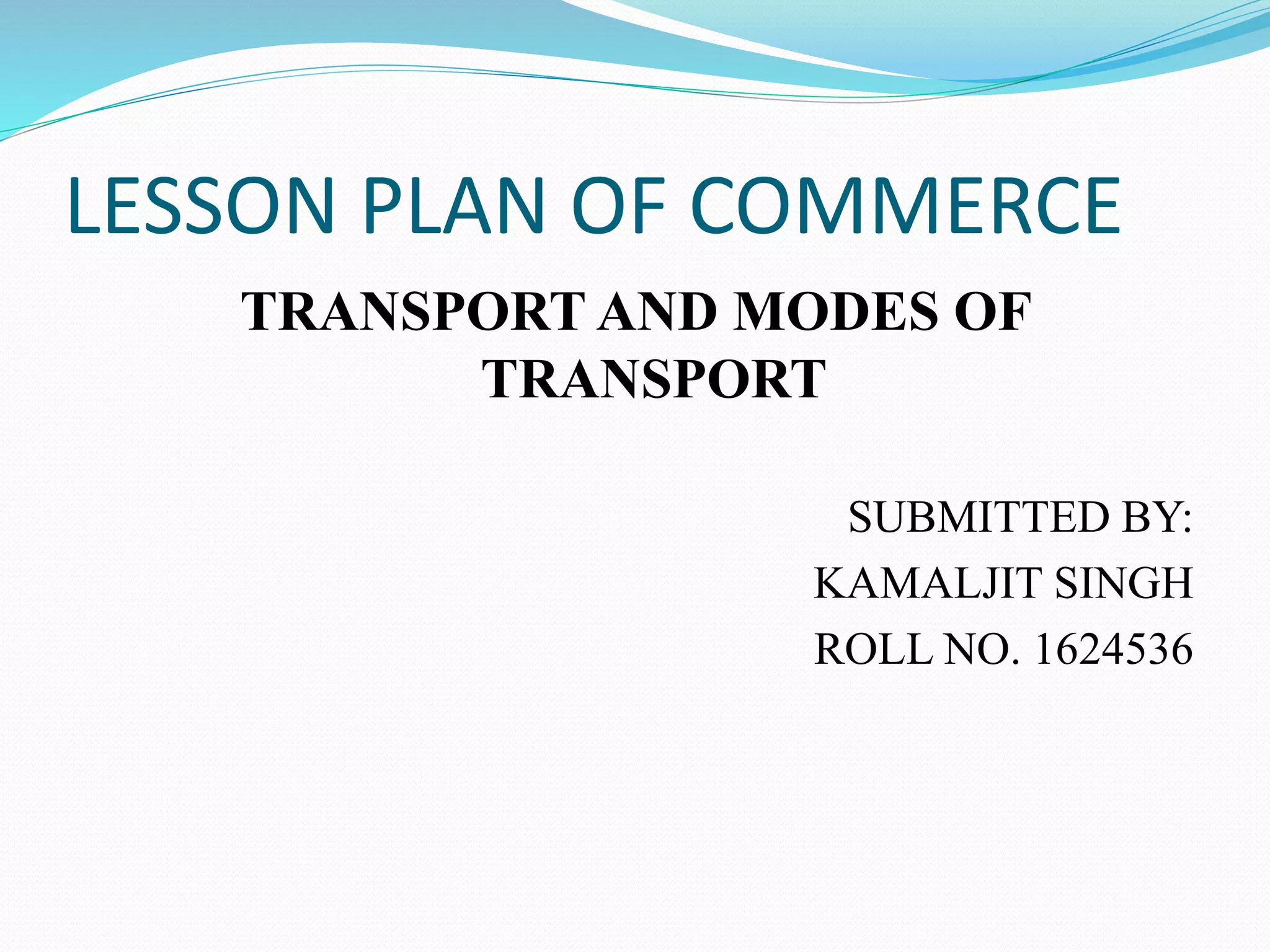 LESSON PLAN OF COMMERCE

TRANSPORT AND MODES OF TRANSPORT

SUBMITTED BY:
KAMALJIT SINGH
ROLL NO. 1624536